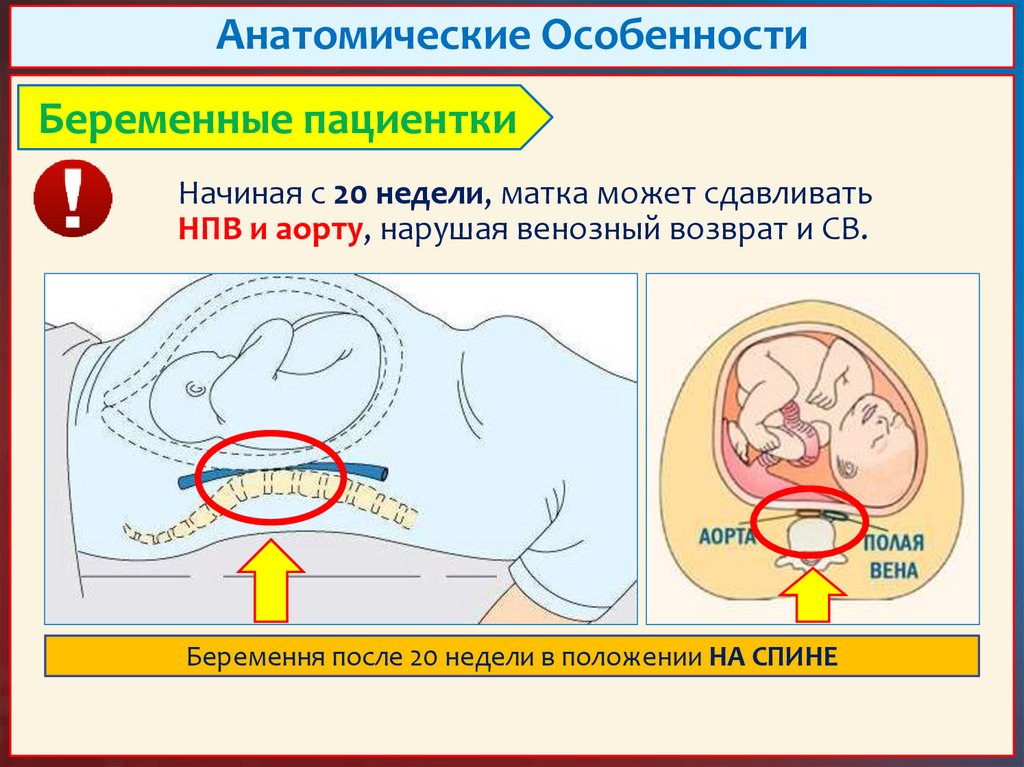 Анатомические Особенности

Беременные пациентки

!

Начиная с 20 недели, матка может сдавливать НПВ и аорту, нарушая венозный возврат и СВ.

АОРТА

ПОЛАЯ ВЕНА

Беремення после 20 недели в положении НА СПИНЕ